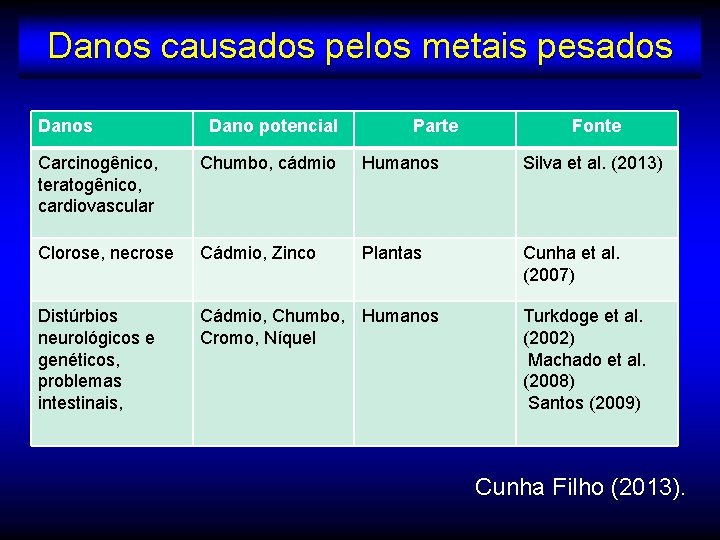 Danos causados pelos metais pesados

| Danos | Dano potencial | Parte | Fonte |
|---|---|---|---|
| Carcinogênico, teratogênico, cardiovascular | Chumbo, cádmio | Humanos | Silva et al. (2013) |
| Clorose, necrose | Cádmio, Zinco | Plantas | Cunha et al. (2007) |
| Distúrbios neurológicos e genéticos, problemas intestinais, | Cádmio, Chumbo, Cromo, Níquel | Humanos | Turkdoge et al. (2002) Machado et al. (2008) Santos (2009) |

Cunha Filho (2013).